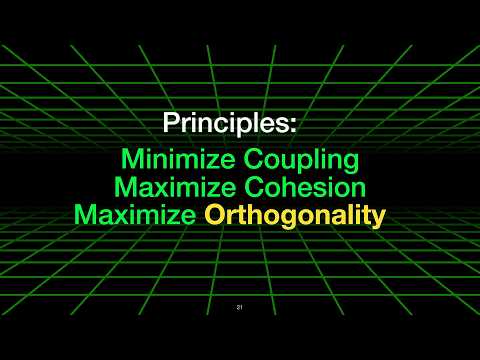 Principles:

Minimize Coupling
Maximize Cohesion
Maximize Orthogonality

21